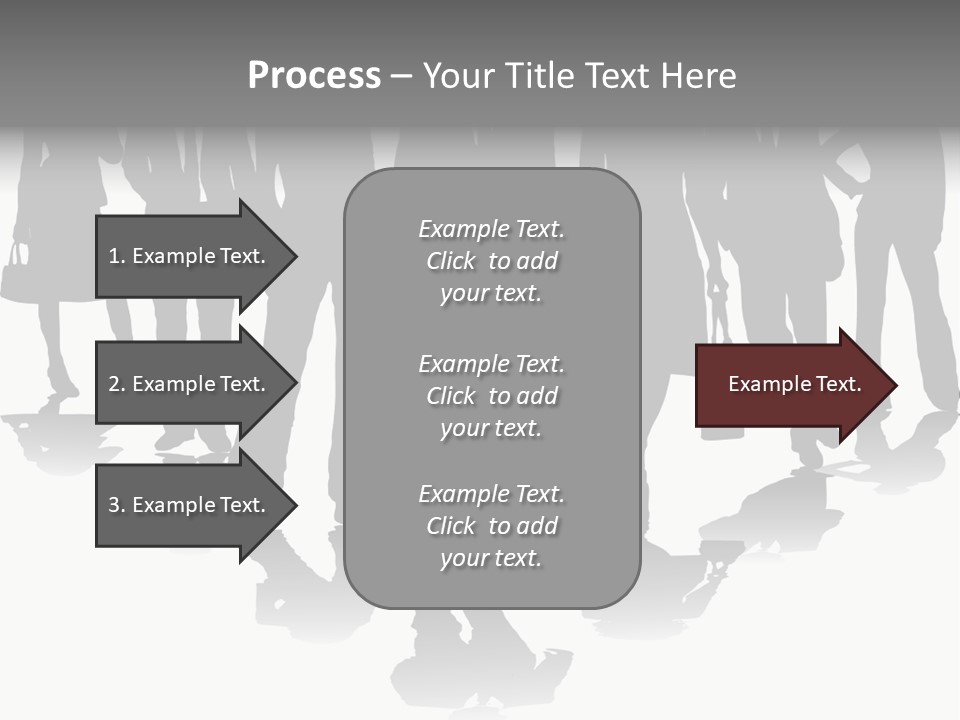 Process – Your Title Text Here

1. Example Text.

2. Example Text.

3. Example Text.

Example Text. Click to add your text.

Example Text. Click to add your text.

Example Text. Click to add your text.

Example Text.